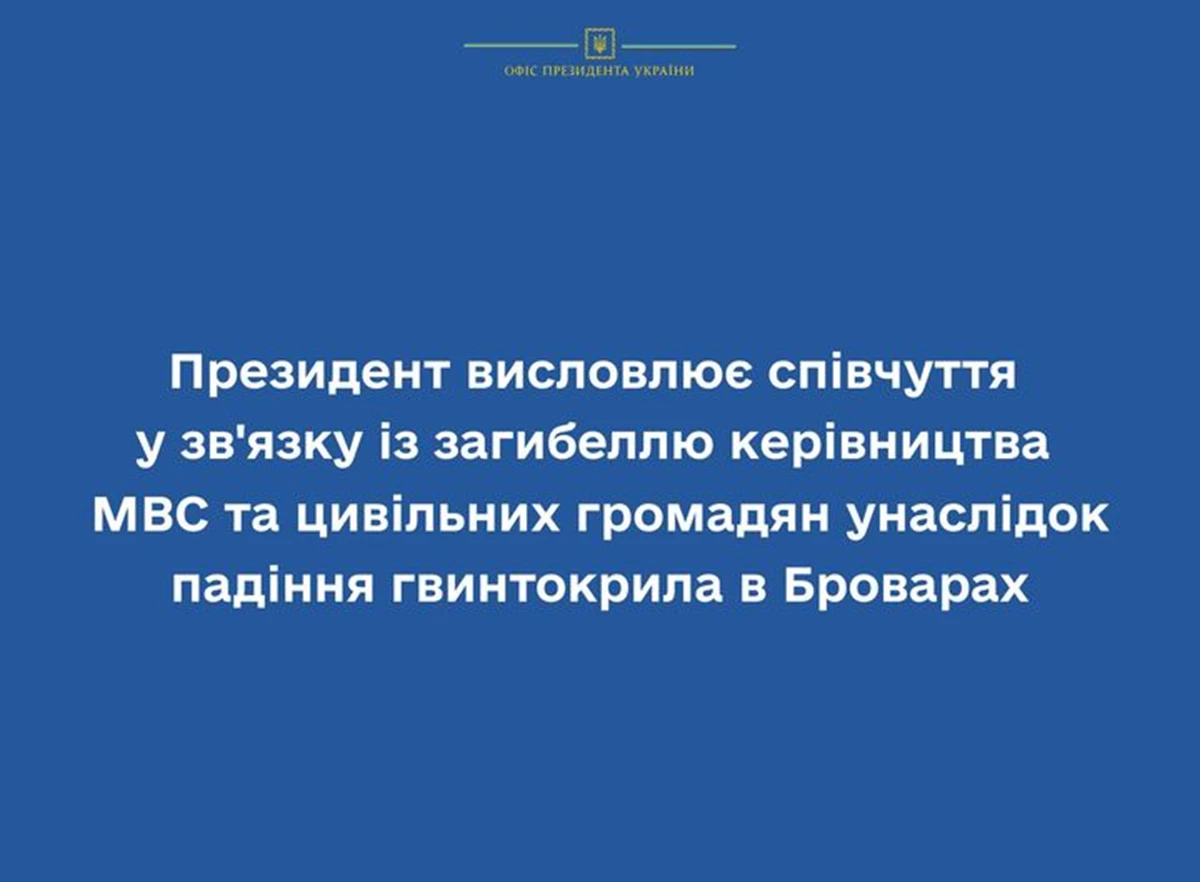 ОФІС ПРЕЗИДЕНТА УКРАЇНИ

Президент висловлює співчуття у зв'язку із загибеллю керівництва МВС та цивільних громадян унаслідок падіння гвинтокрила в Броварах